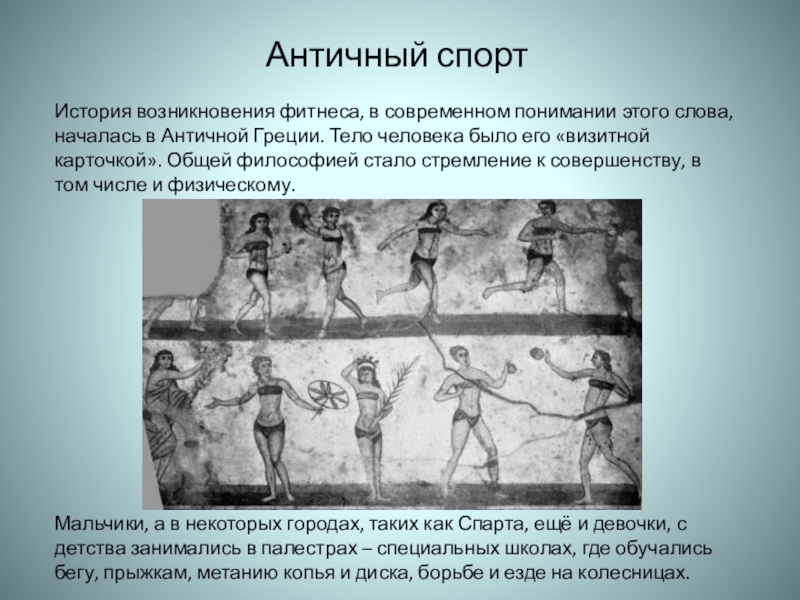 Античный спорт

История возникновения фитнеса, в современном понимании этого слова, началась в Античной Греции. Тело человека было его «визитной карточкой». Общей философией стало стремление к совершенству, в том числе и физическому.

Мальчики, а в некоторых городах, таких как Спарта, ещё и девочки, с детства занимались в палестрах – специальных школах, где обучались бегу, прыжкам, метанию копья и диска, борьбе и езде на колесницах.